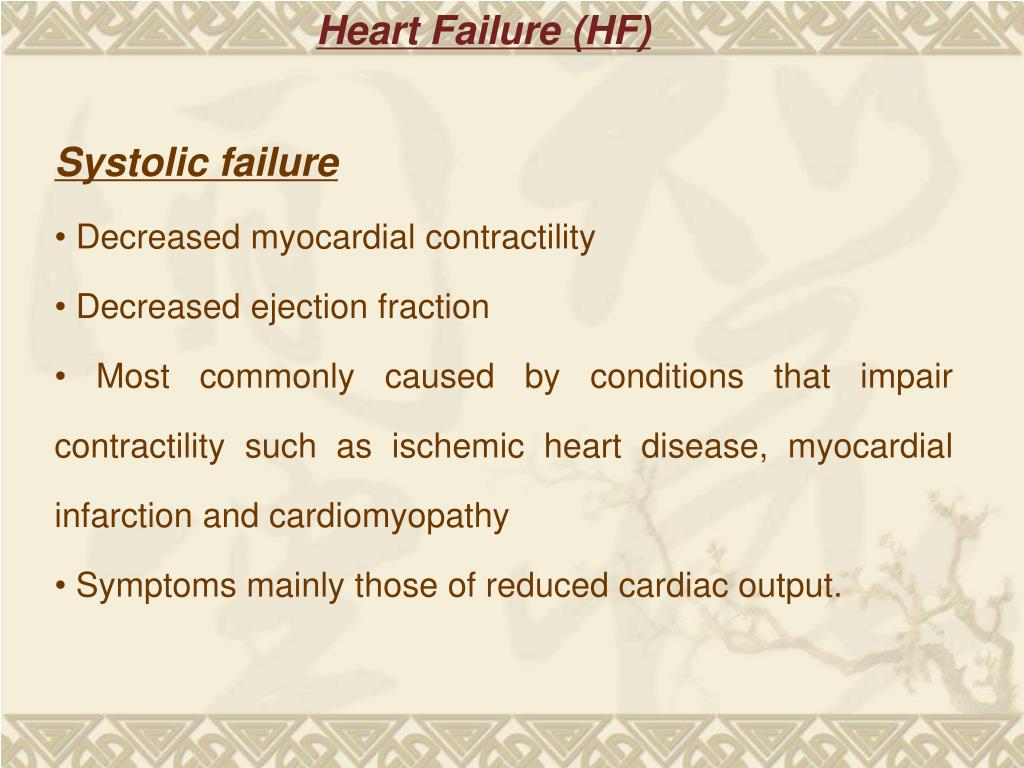 Heart Failure (HF)

Systolic failure

• Decreased myocardial contractility

• Decreased ejection fraction

• Most commonly caused by conditions that impair contractility such as ischemic heart disease, myocardial infarction and cardiomyopathy

• Symptoms mainly those of reduced cardiac output.